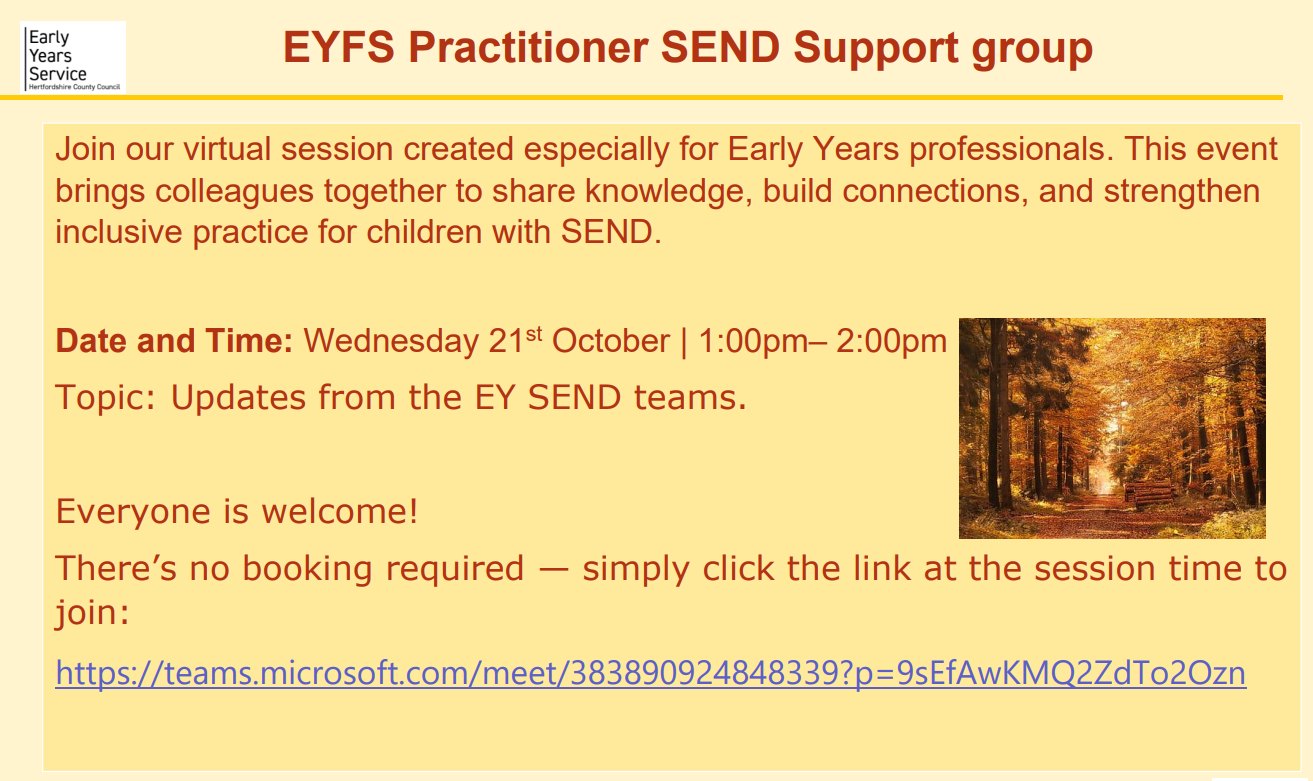 Early Years Service
Hertfordshire County Council

EYFS Practitioner SEND Support group

Join our virtual session created especially for Early Years professionals. This event brings colleagues together to share knowledge, build connections, and strengthen inclusive practice for children with SEND.

Date and Time: Wednesday 21st October | 1:00pm– 2:00pm

Topic: Updates from the EY SEND teams.

Everyone is welcome!

There's no booking required — simply click the link at the session time to join:

https://teams.microsoft.com/meet/383890924848339?p=9sEfAwKMQ2ZdTo2Ozn